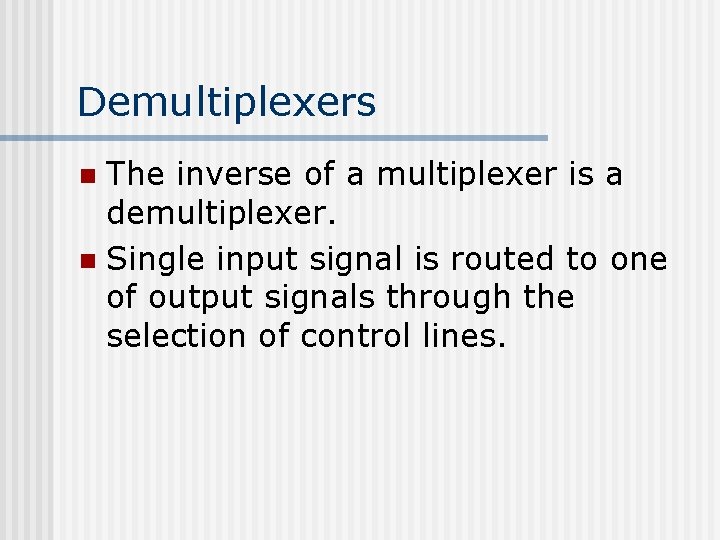 Demultiplexers

- The inverse of a multiplexer is a demultiplexer.
- Single input signal is routed to one of output signals through the selection of control lines.